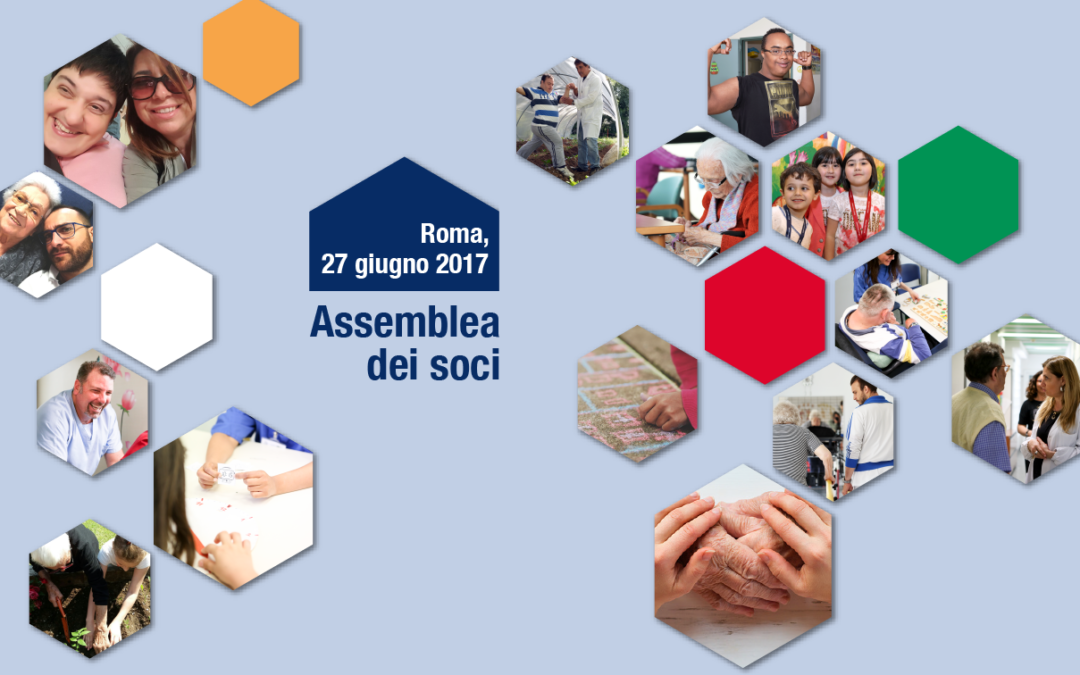 Roma,
27 giugno 2017

Assemblea
dei soci